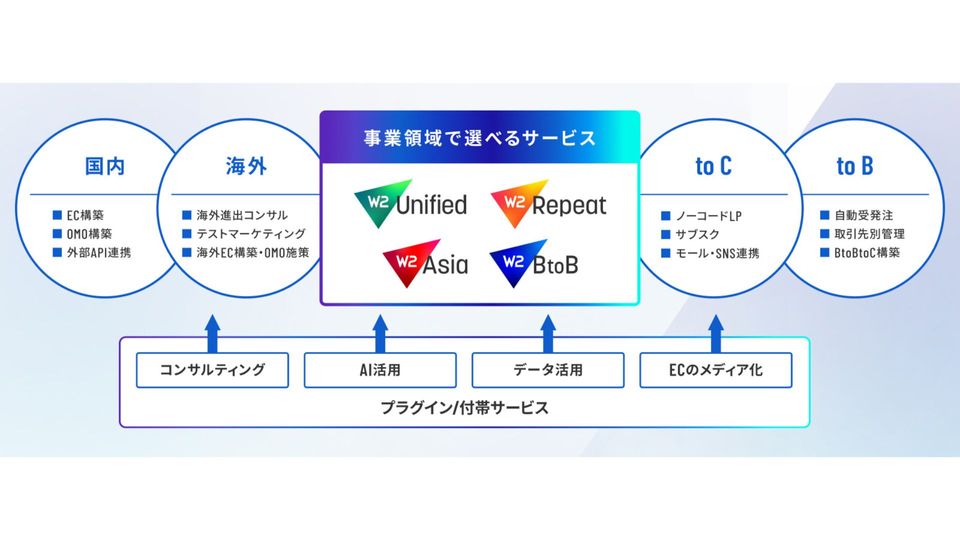 国内

■ EC構築
■ OMO構築
■ 外部API連携

海外

■ 海外進出コンサル
■ テストマーケティング
■ 海外EC構築・OMO施策

事業領域で選べるサービス

W2 Unified
W2 Repeat
W2 Asia
W2 BtoB

to C

■ ノーコードLP
■ サブスク
■ モール・SNS連携

to B

■ 自動受発注
■ 取引先別管理
■ BtoBtoC構築

コンサルティング
AI活用
データ活用
ECのメディア化

プラグイン/付帯サービス